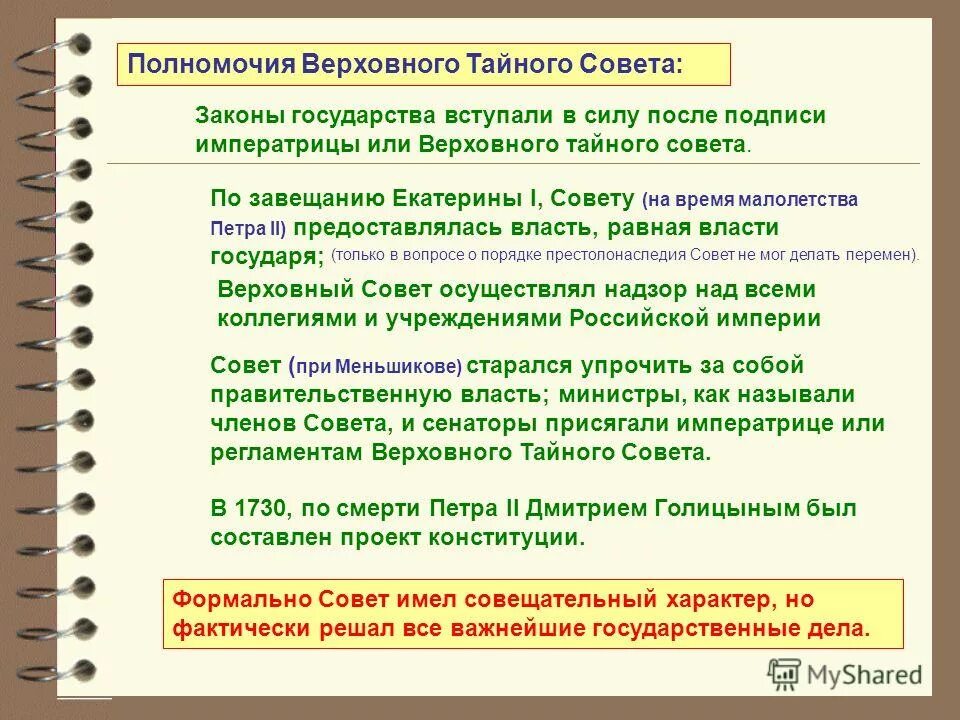 Полномочия Верховного Тайного Совета:

Законы государства вступали в силу после подписи императрицы или Верховного тайного совета.

По завещанию Екатерины I, Совету (на время малолетства Петра II) предоставлялась власть, равная власти государя; (только в вопросе о порядке престолонаследия Совет не мог делать перемен).

Верховный Совет осуществлял надзор над всеми коллегиями и учреждениями Российской империи

Совет (при Меньшикове) старался упрочить за собой правительственную власть; министры, как называли членов Совета, и сенаторы присягали императрице или регламентам Верховного Тайного Совета.

В 1730, по смерти Петра II Дмитрием Голицыным был составлен проект конституции.

Формально Совет имел совещательный характер, но фактически решал все важнейшие государственные дела.

MyShared